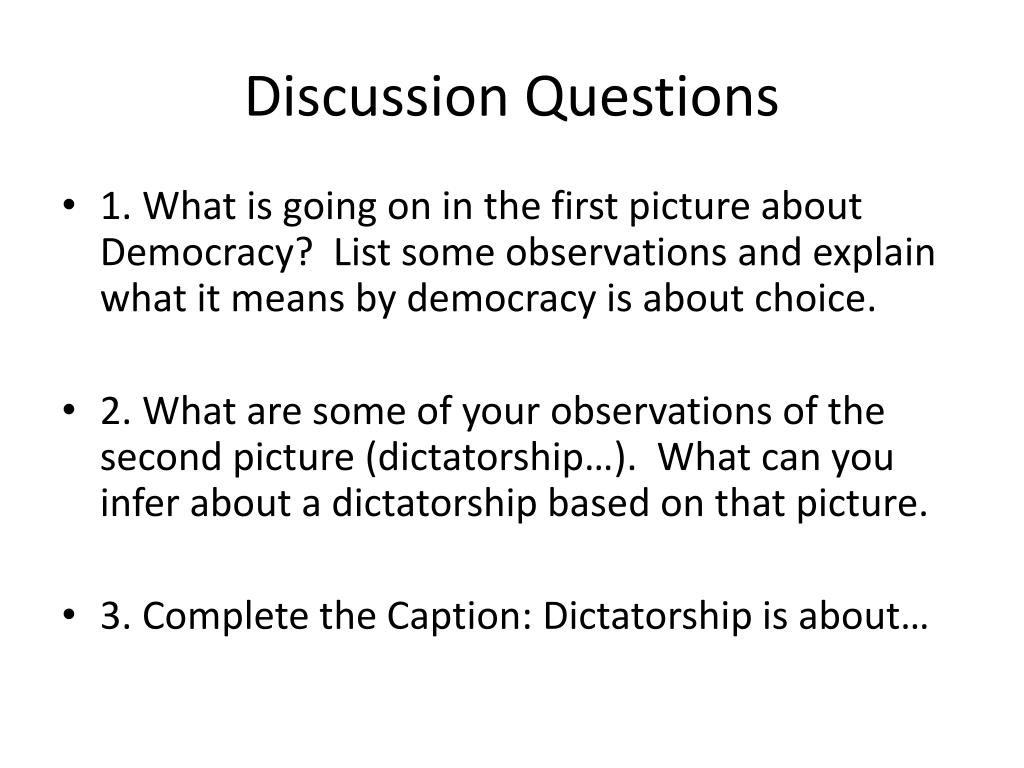 Discussion Questions

• 1. What is going on in the first picture about Democracy? List some observations and explain what it means by democracy is about choice.

• 2. What are some of your observations of the second picture (dictatorship…). What can you infer about a dictatorship based on that picture.

• 3. Complete the Caption: Dictatorship is about…